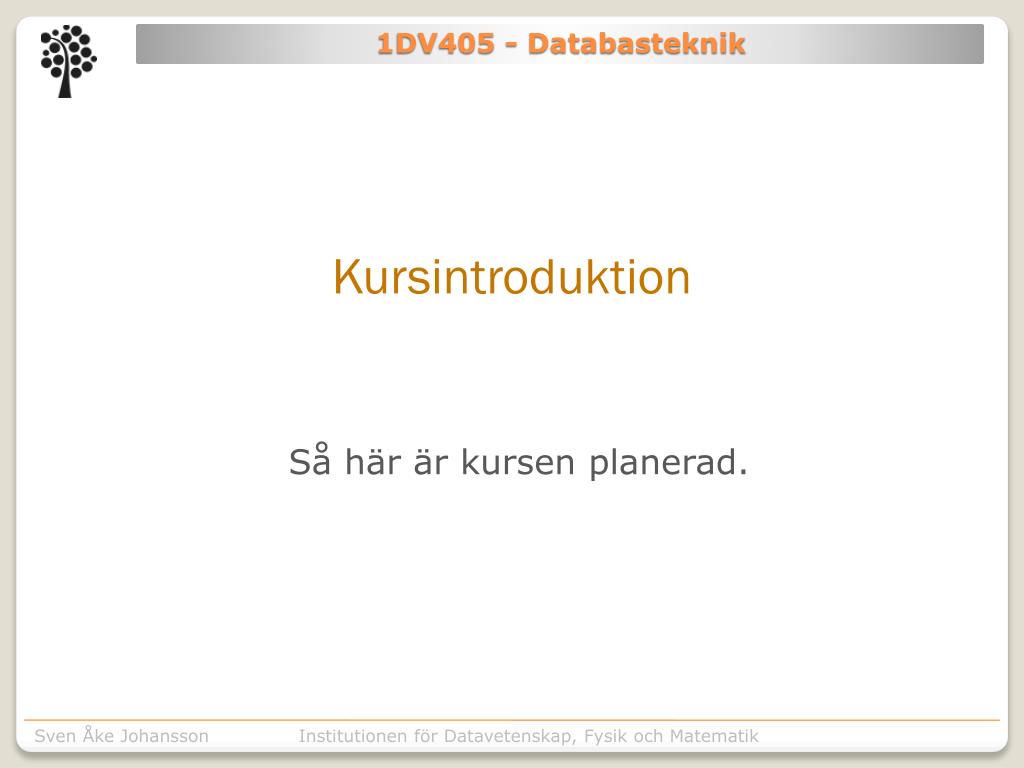 1DV405 - Databasteknik

Kursintroduktion

Så här är kursen planerad.

Sven Åke Johansson Institutionen för Datavetenskap, Fysik och Matematik